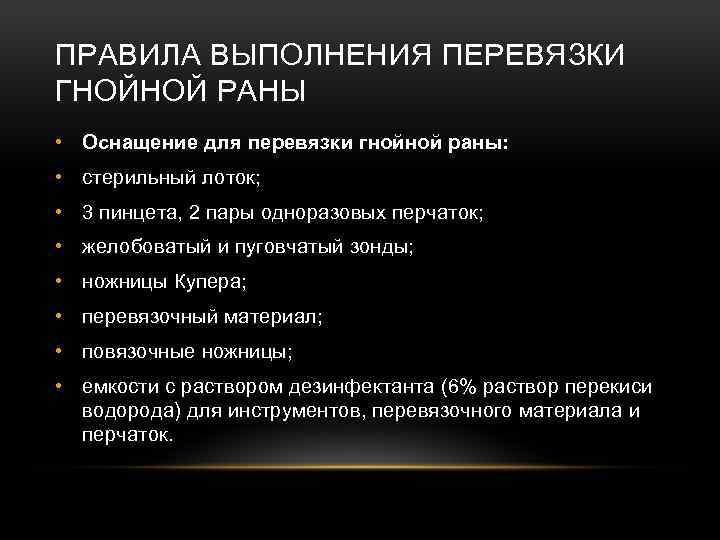 ПРАВИЛА ВЫПОЛНЕНИЯ ПЕРЕВЯЗКИ ГНОЙНОЙ РАНЫ

• Оснащение для перевязки гнойной раны:
• стерильный лоток;
• 3 пинцета, 2 пары одноразовых перчаток;
• желобоватый и пуговчатый зонды;
• ножницы Купера;
• перевязочный материал;
• повязочные ножницы;
• емкости с раствором дезинфектанта (6% раствор перекиси водорода) для инструментов, перевязочного материала и перчаток.